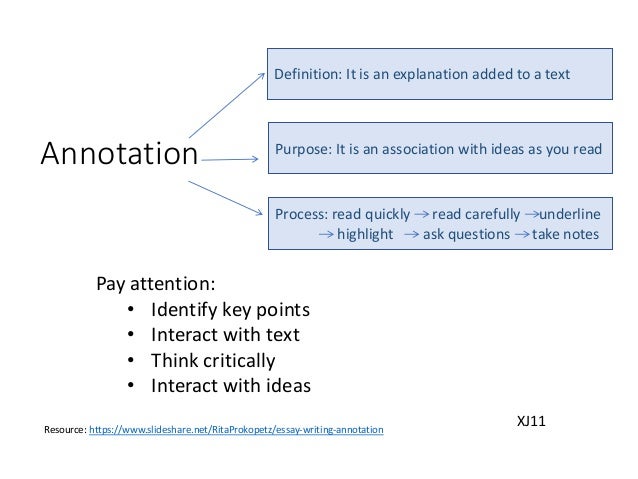 Annotation

Definition: It is an explanation added to a text

Purpose: It is an association with ideas as you read

Process: read quickly → read carefully → underline → highlight → ask questions → take notes

Pay attention:
• Identify key points
• Interact with text
• Think critically
• Interact with ideas

XJ11

Resource: https://www.slideshare.net/RitaProkopetz/essay-writing-annotation